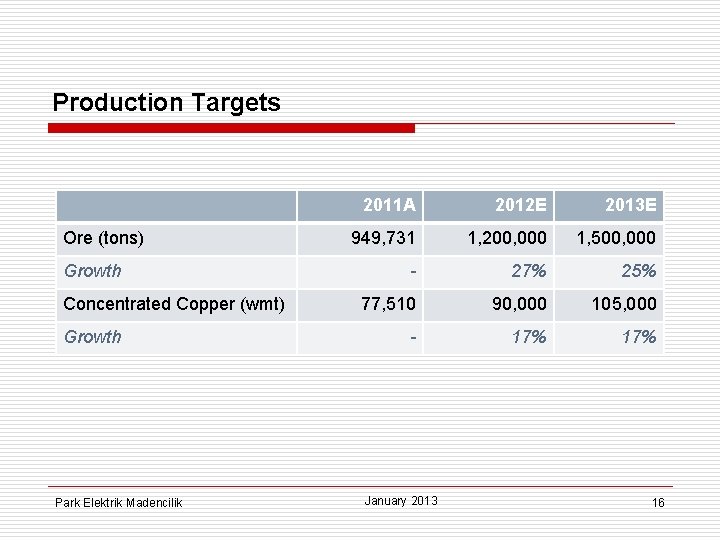 Production Targets

| | 2011A | 2012E | 2013E |
|---|---|---|---|
| Ore (tons) | 949,731 | 1,200,000 | 1,500,000 |
| Growth | - | 27% | 25% |
| Concentrated Copper (wmt) | 77,510 | 90,000 | 105,000 |
| Growth | - | 17% | 17% |

Park Elektrik Madencilik

January 2013

16